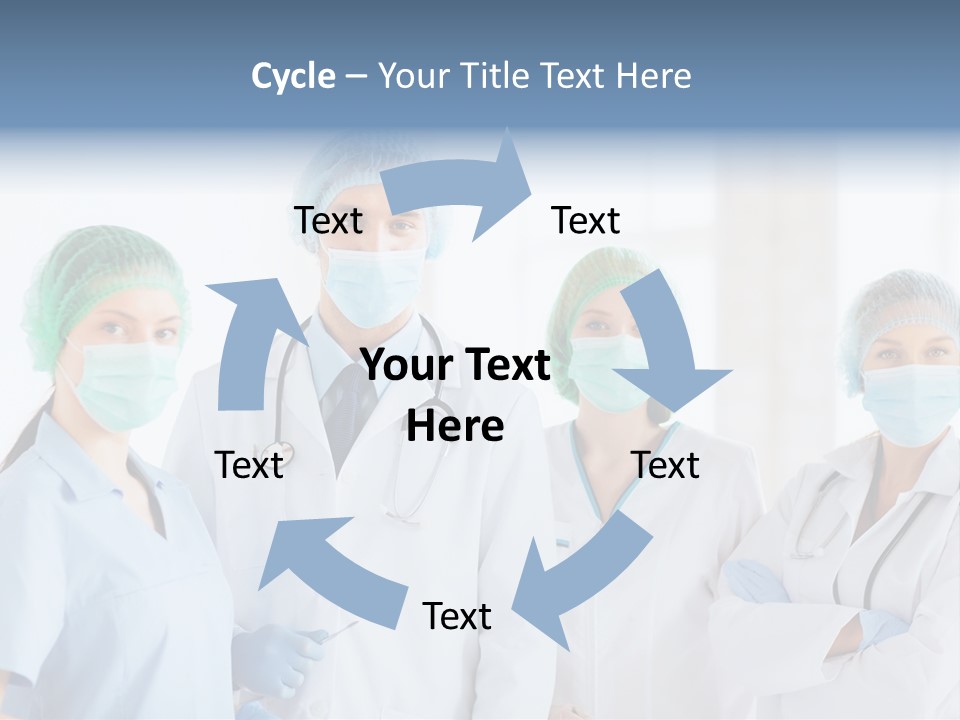 Cycle – Your Title Text Here

Text

Text

Your Text Here

Text

Text

Text